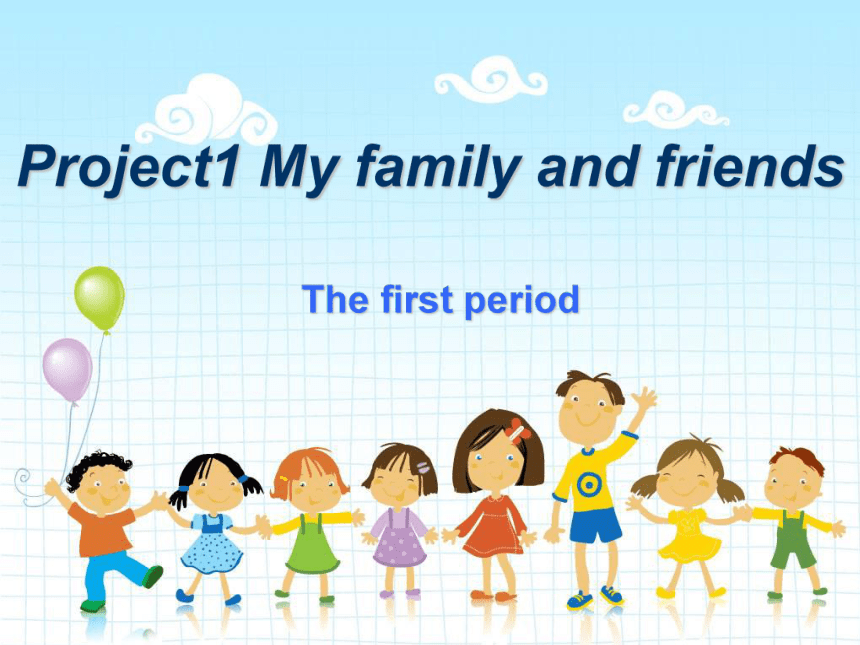 Project1 My family and friends

The first period